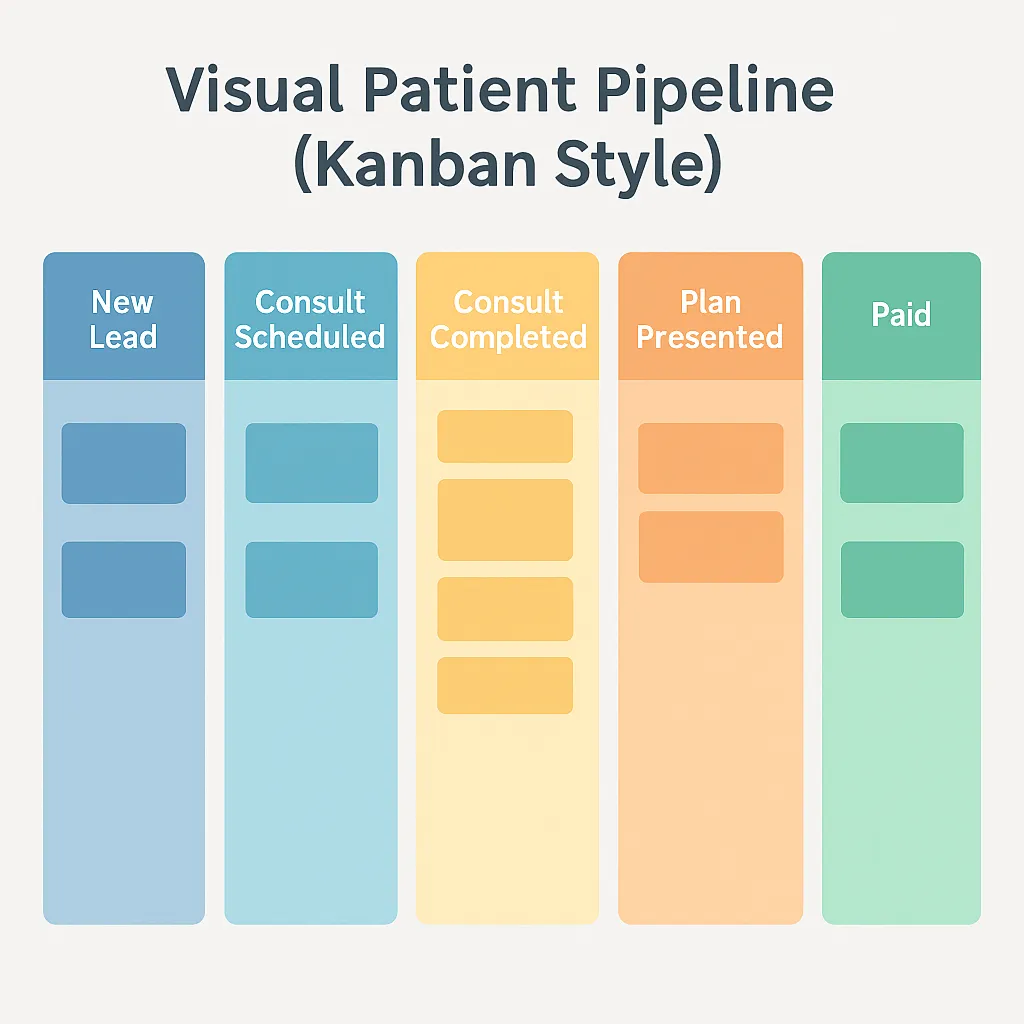 Visual Patient Pipeline (Kanban Style)

New Lead

Consult Scheduled

Consult Completed

Plan Presented

Paid